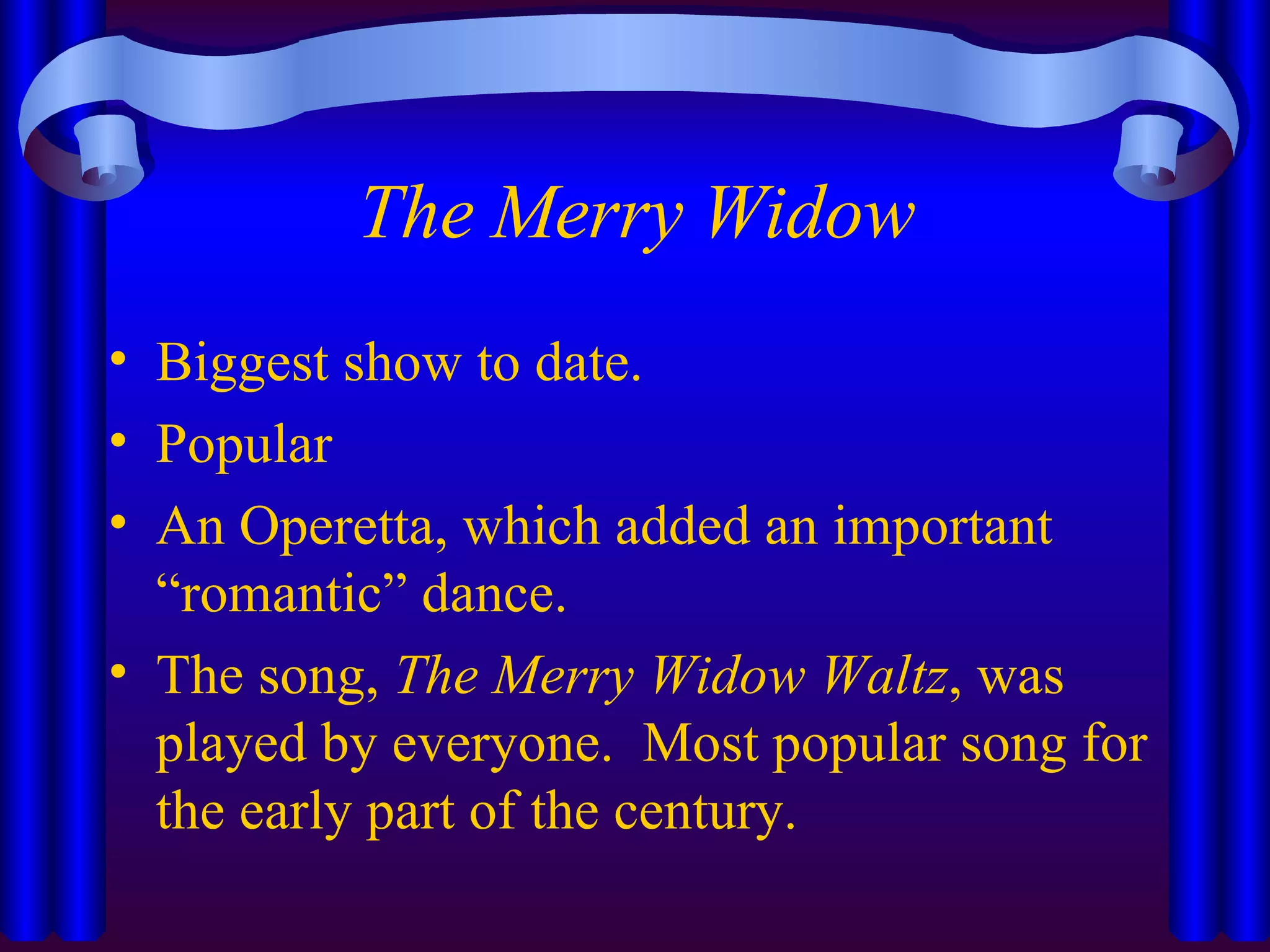 The Merry Widow

• Biggest show to date.
• Popular
• An Operetta, which added an important “romantic” dance.
• The song, The Merry Widow Waltz, was played by everyone.  Most popular song for the early part of the century.